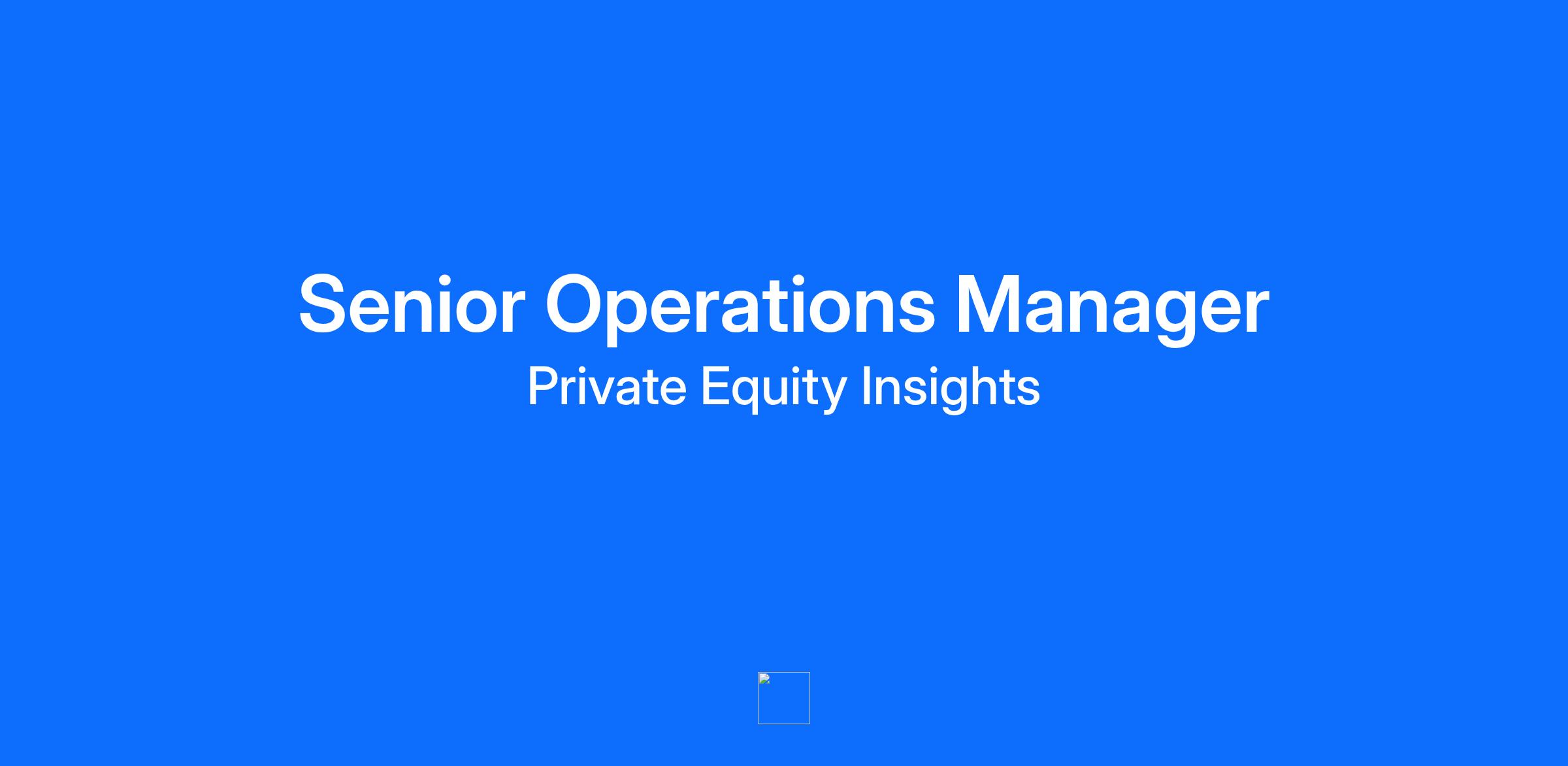 Senior Operations Manager
Private Equity Insights